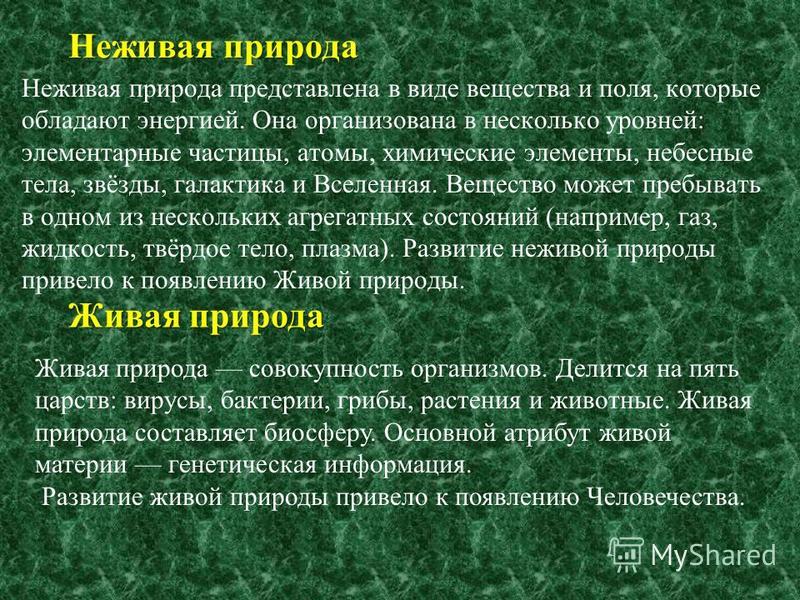 Неживая природа

Неживая природа представлена в виде вещества и поля, которые обладают энергией. Она организована в несколько уровней: элементарные частицы, атомы, химические элементы, небесные тела, звёзды, галактика и Вселенная. Вещество может пребывать в одном из нескольких агрегатных состояний (например, газ, жидкость, твёрдое тело, плазма). Развитие неживой природы привело к появлению Живой природы.

Живая природа

Живая природа — совокупность организмов. Делится на пять царств: вирусы, бактерии, грибы, растения и животные. Живая природа составляет биосферу. Основной атрибут живой материи — генетическая информация.
Развитие живой природы привело к появлению Человечества.

MyShared